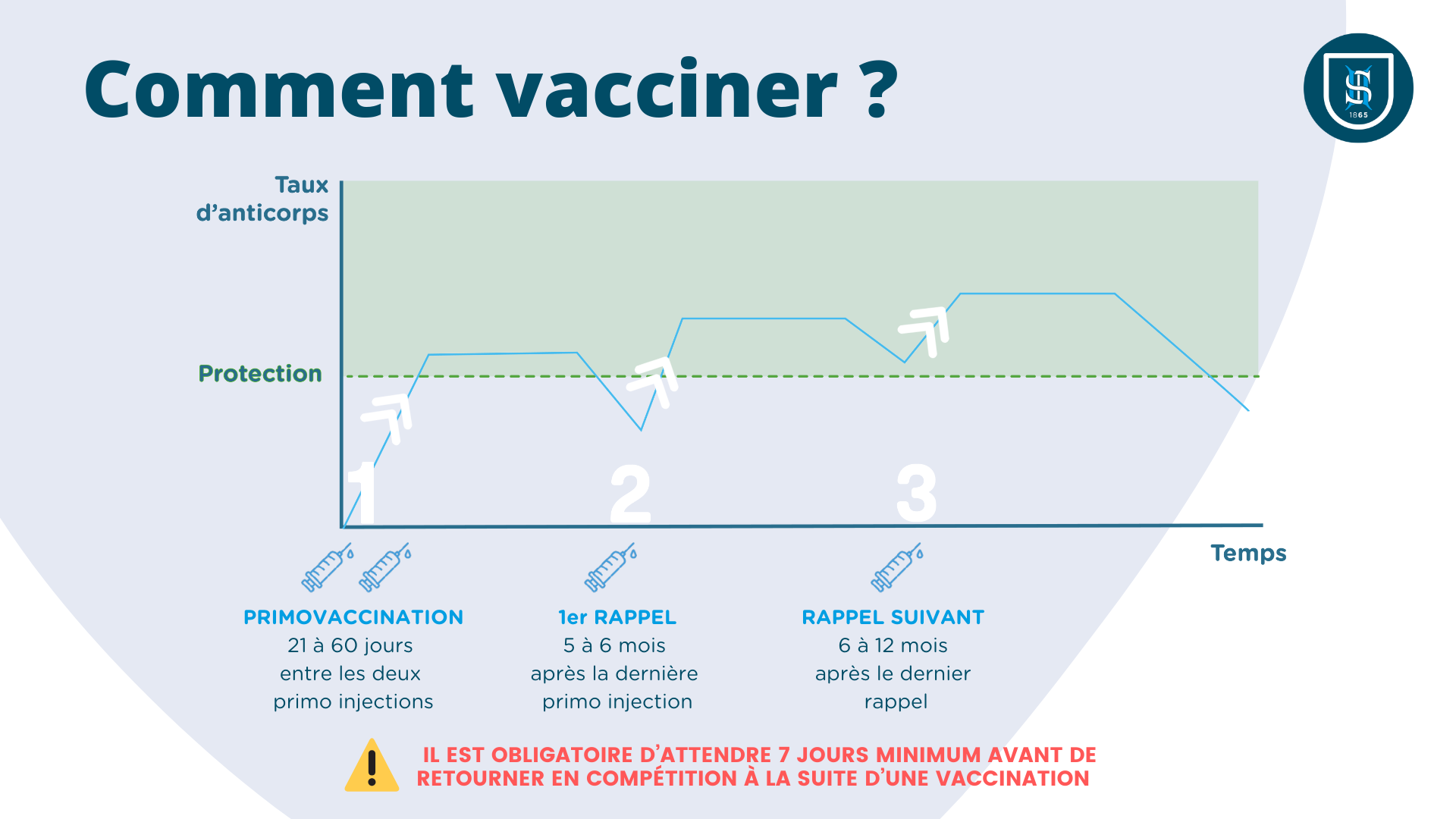 Comment vacciner ?

1865

Taux d'anticorps

Protection

1

2

3

Temps

PRIMOVACCINATION
21 à 60 jours
entre les deux
primo injections

1er RAPPEL
5 à 6 mois
après la dernière
primo injection

RAPPEL SUIVANT
6 à 12 mois
après le dernier
rappel

IL EST OBLIGATOIRE D'ATTENDRE 7 JOURS MINIMUM AVANT DE RETOURNER EN COMPÉTITION À LA SUITE D'UNE VACCINATION